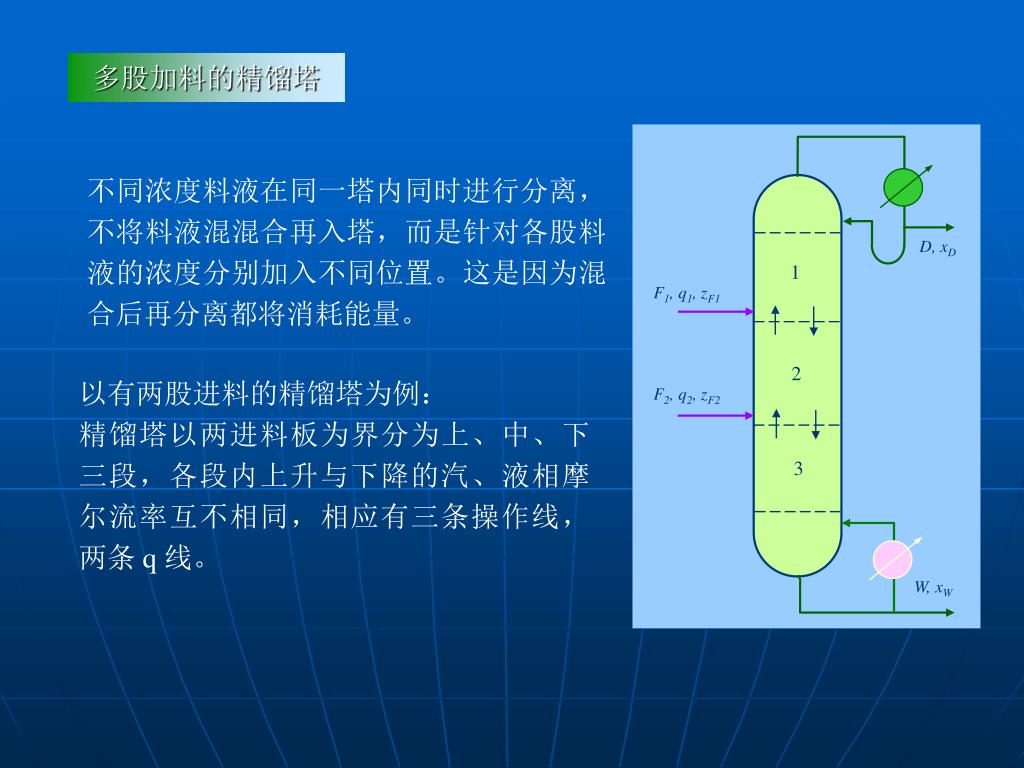 多股加料的精馏塔

不同浓度料液在同一塔内同时进行分离，不将料液混混合再入塔，而是针对各股料液的浓度分别加入不同位置。这是因为混合后再分离都将消耗能量。

以有两股进料的精馏塔为例：
精馏塔以两进料板为界分为上、中、下三段，各段内上升与下降的汽、液相摩尔流率互不相同，相应有三条操作线，两条 q 线。

$D, x_D$

1

$F_1, q_1, z_{F1}$

2

$F_2, q_2, z_{F2}$

3

$W, x_W$